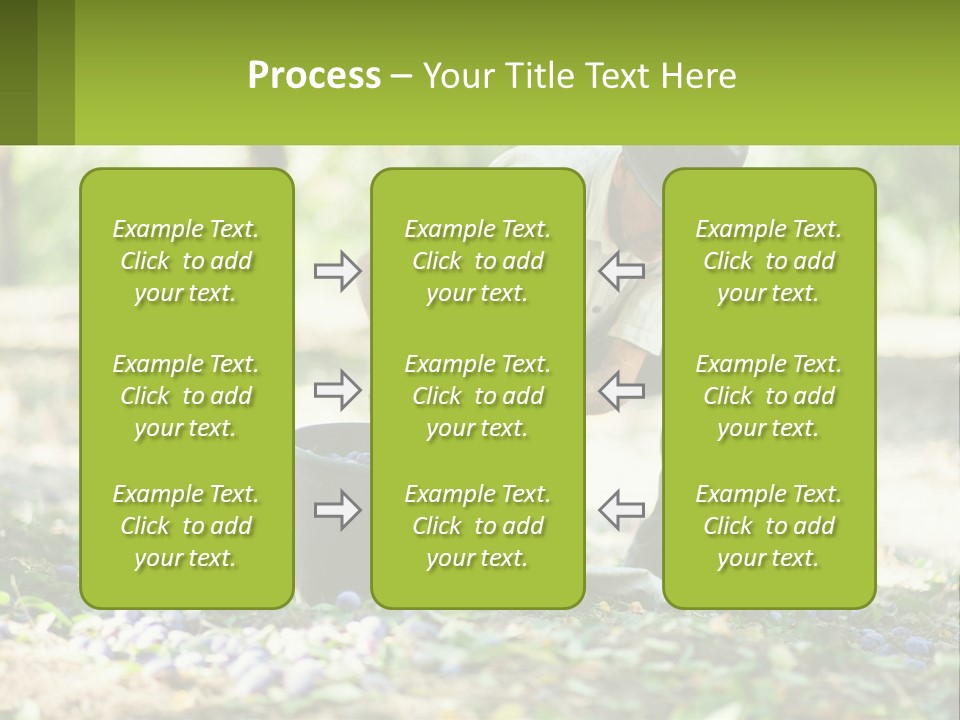 Process – Your Title Text Here

Example Text. Click to add your text.

Example Text. Click to add your text.

Example Text. Click to add your text.

Example Text. Click to add your text.

Example Text. Click to add your text.

Example Text. Click to add your text.

Example Text. Click to add your text.

Example Text. Click to add your text.

Example Text. Click to add your text.